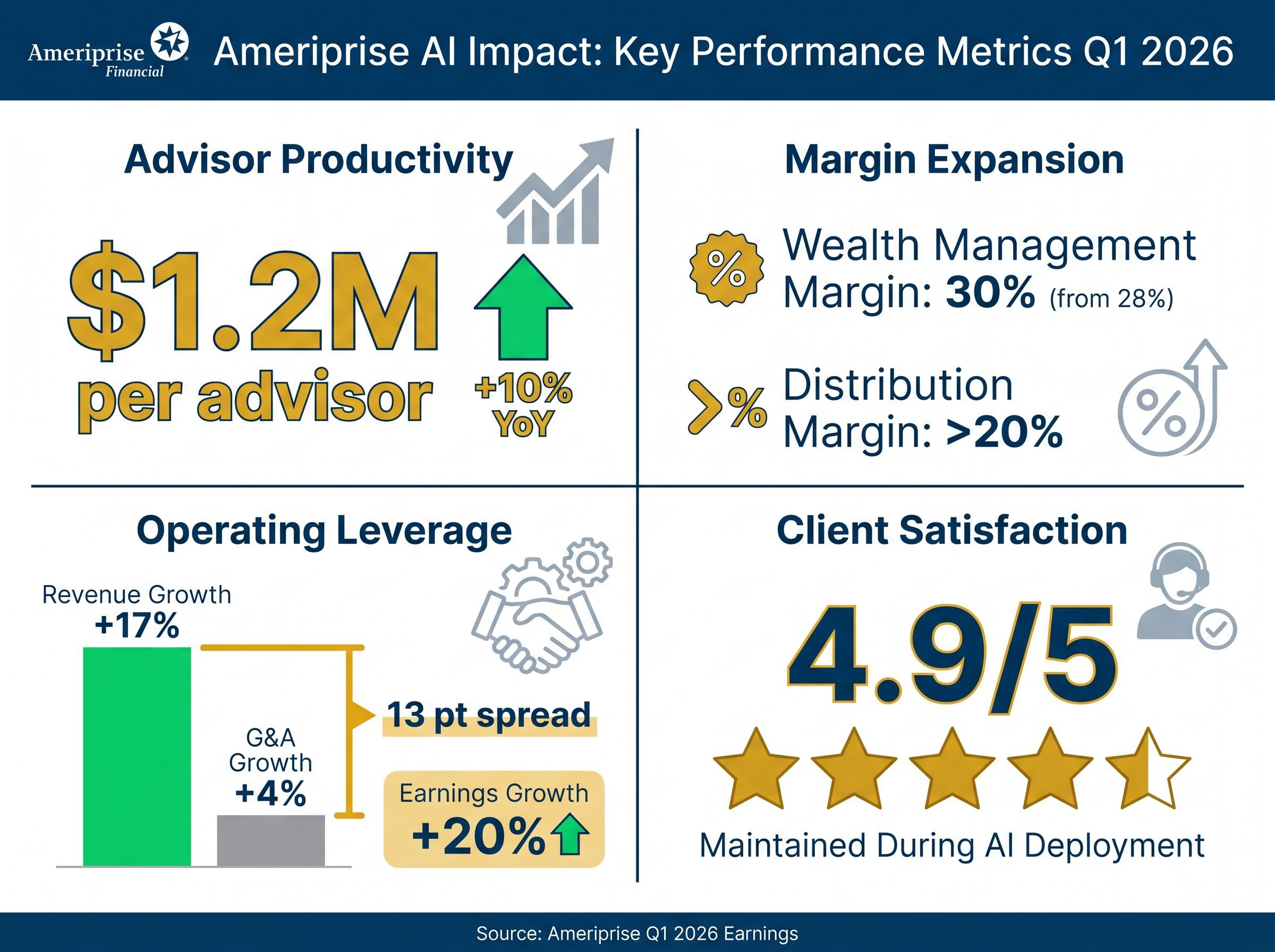 Ameriprise Financial

Ameriprise AI Impact: Key Performance Metrics Q1 2026

Advisor Productivity

$1.2M per advisor

+10% YoY

Margin Expansion

%

Wealth Management Margin: 30% (from 28%)

>%

Distribution Margin: >20%

%

Operating Leverage

Revenue Growth +17%

G&A Growth +4%

13 pt spread

Earnings Growth +20%

Client Satisfaction

4.9/5

Maintained During AI Deployment

Source: Ameriprise Q1 2026 Earnings